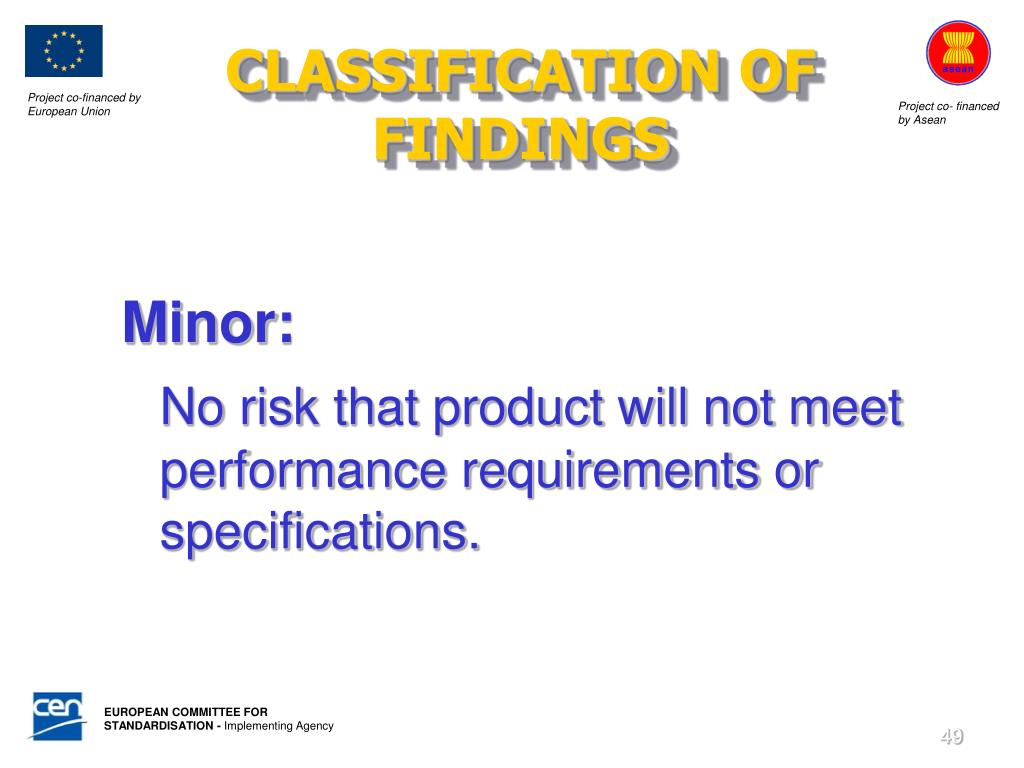 Project co-financed by European Union

CLASSIFICATION OF FINDINGS

asean

Project co- financed by Asean

Minor:

No risk that product will not meet performance requirements or specifications.

cen

EUROPEAN COMMITTEE FOR STANDARDISATION - Implementing Agency

49